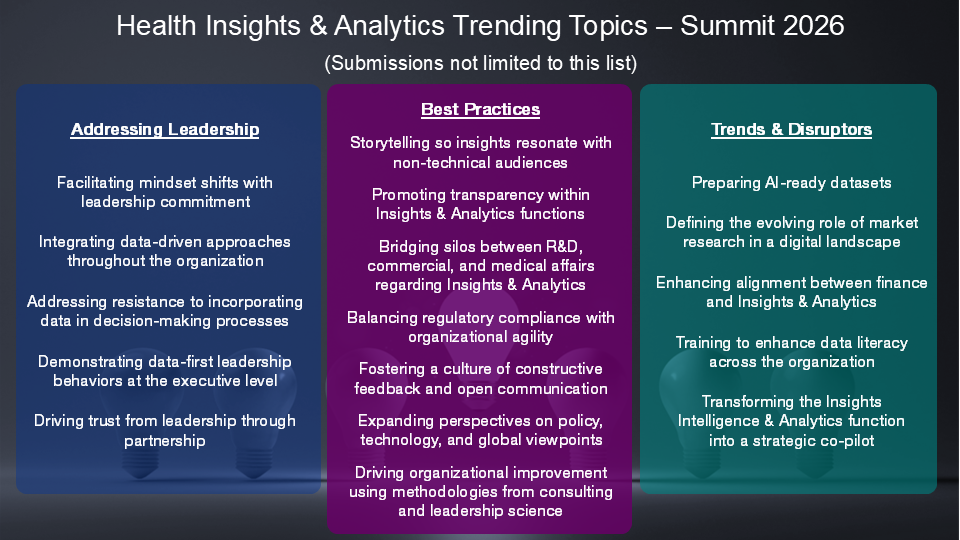 Health Insights & Analytics Trending Topics – Summit 2026

(Submissions not limited to this list)

Addressing Leadership

Facilitating mindset shifts with leadership commitment

Integrating data-driven approaches throughout the organization

Addressing resistance to incorporating data in decision-making processes

Demonstrating data-first leadership behaviors at the executive level

Driving trust from leadership through partnership

Best Practices

Storytelling so insights resonate with non-technical audiences

Promoting transparency within Insights & Analytics functions

Bridging silos between R&D, commercial, and medical affairs regarding Insights & Analytics

Balancing regulatory compliance with organizational agility

Fostering a culture of constructive feedback and open communication

Expanding perspectives on policy, technology, and global viewpoints

Driving organizational improvement using methodologies from consulting and leadership science

Trends & Disruptors

Preparing AI-ready datasets

Defining the evolving role of market research in a digital landscape

Enhancing alignment between finance and Insights & Analytics

Training to enhance data literacy across the organization

Transforming the Insights Intelligence & Analytics function into a strategic co-pilot